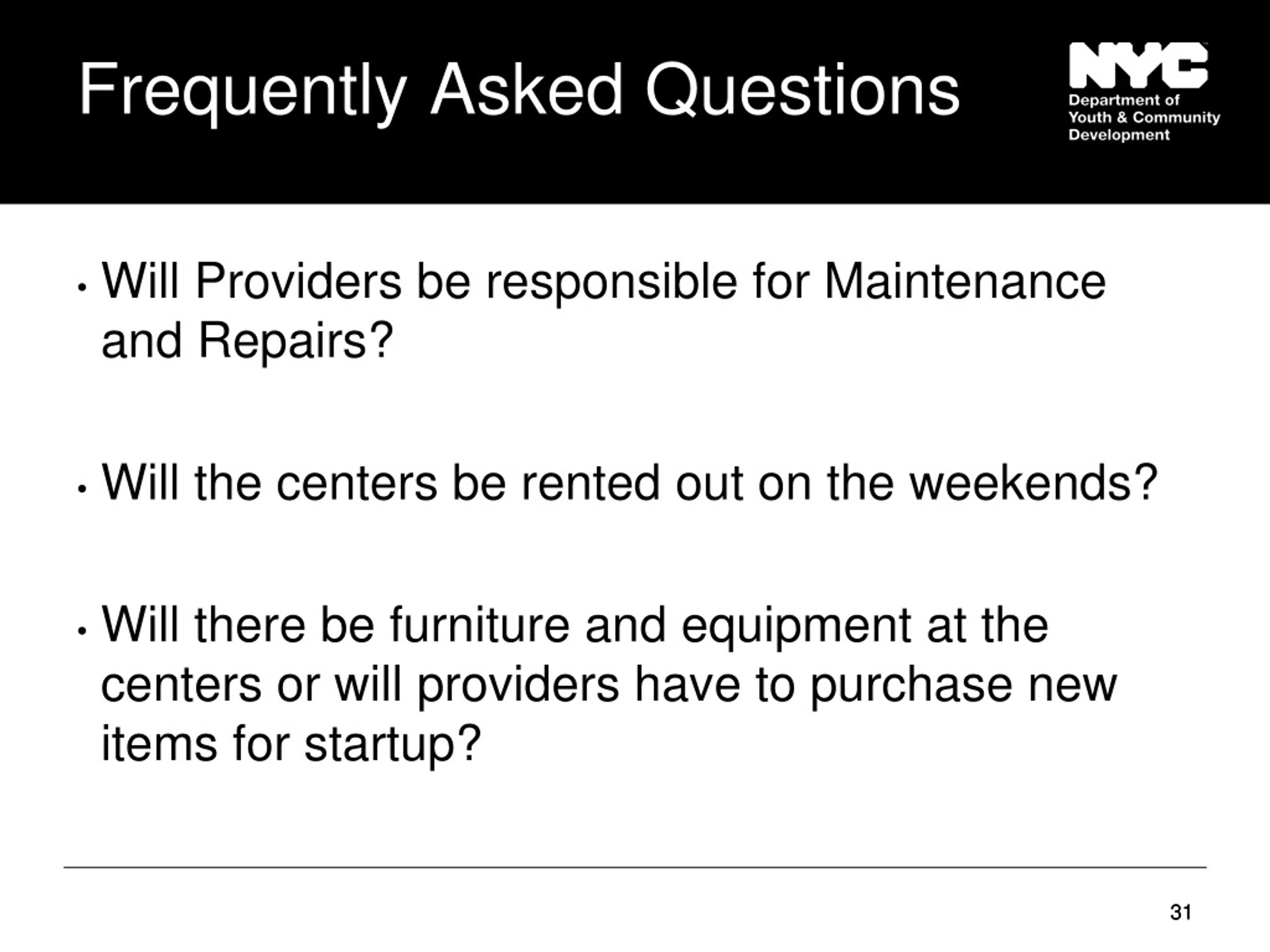 Frequently Asked Questions

NYC
Department of
Youth & Community
Development

• Will Providers be responsible for Maintenance and Repairs?

• Will the centers be rented out on the weekends?

• Will there be furniture and equipment at the centers or will providers have to purchase new items for startup?

31